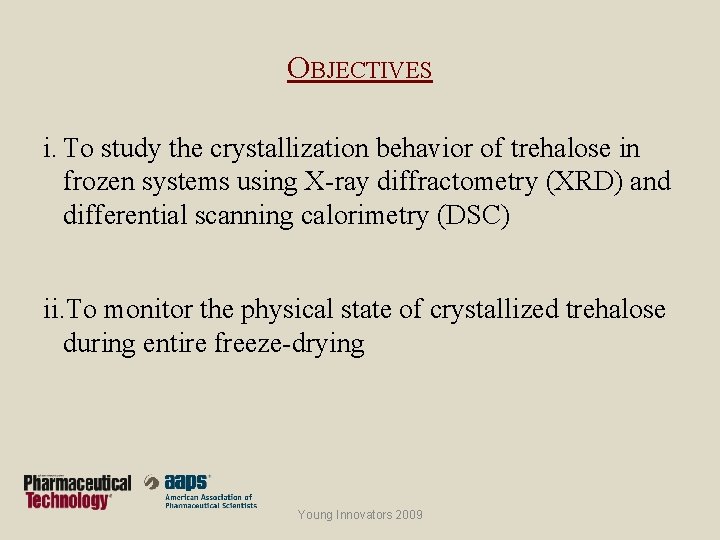 OBJECTIVES

i. To study the crystallization behavior of trehalose in frozen systems using X-ray diffractometry (XRD) and differential scanning calorimetry (DSC)

ii. To monitor the physical state of crystallized trehalose during entire freeze-drying

Pharmaceutical Technology

aaps
American Association of Pharmaceutical Scientists

Young Innovators 2009